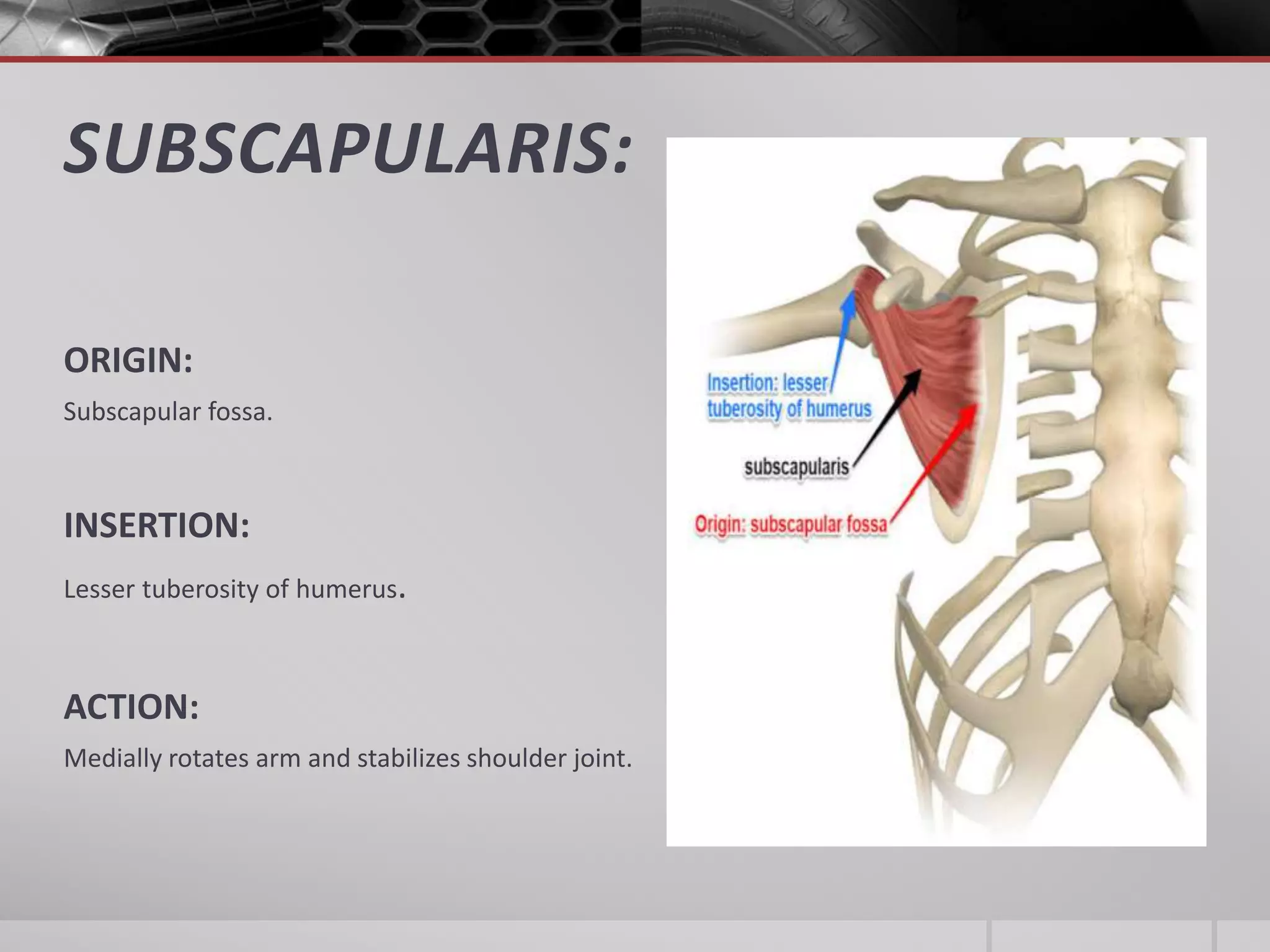 SUBSCAPULARIS:

ORIGIN:

Subscapular fossa.

INSERTION:

Lesser tuberosity of humerus.

ACTION:

Medially rotates arm and stabilizes shoulder joint.

Insertion: lesser tuberosity of humerus

subscapularis

Origin: subscapular fossa